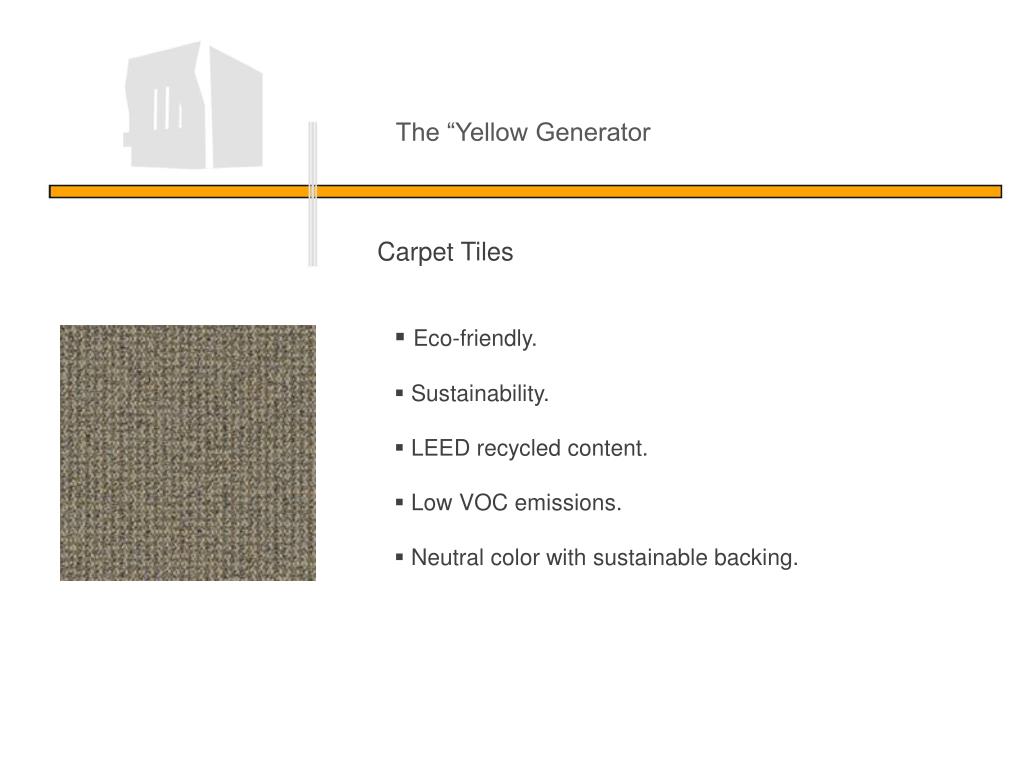 The “Yellow Generator

Carpet Tiles

▪ Eco-friendly.

▪ Sustainability.

▪ LEED recycled content.

▪ Low VOC emissions.

▪ Neutral color with sustainable backing.